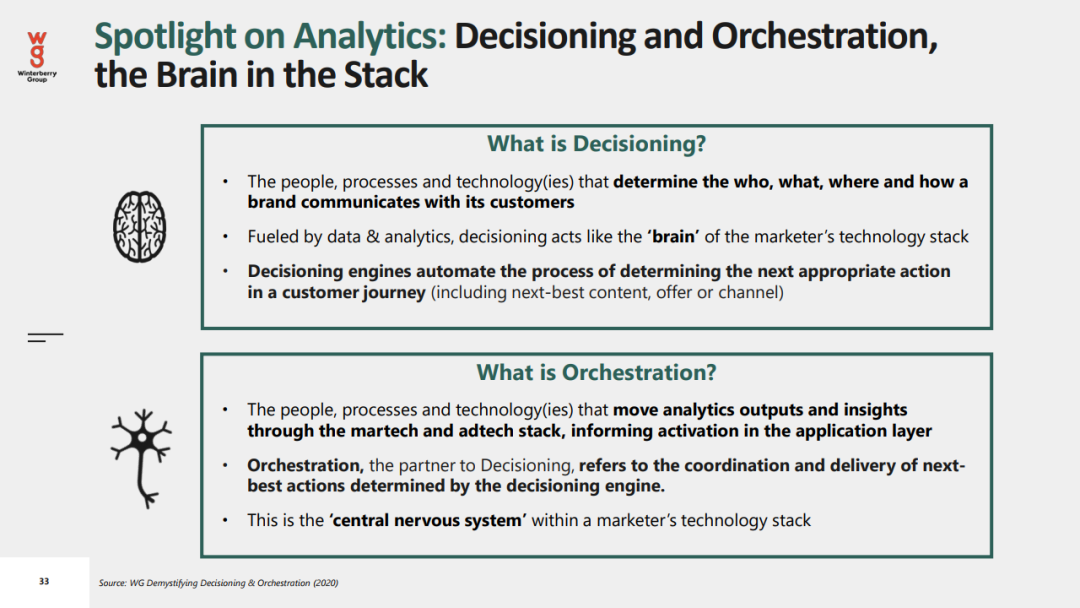 WG
Winterberry Group

Spotlight on Analytics: Decisioning and Orchestration, the Brain in the Stack

What is Decisioning?

• The people, processes and technology(ies) that determine the who, what, where and how a brand communicates with its customers

• Fueled by data & analytics, decisioning acts like the 'brain' of the marketer's technology stack

• Decisioning engines automate the process of determining the next appropriate action in a customer journey (including next-best content, offer or channel)

What is Orchestration?

• The people, processes and technology(ies) that move analytics outputs and insights through the martech and adtech stack, informing activation in the application layer

• Orchestration, the partner to Decisioning, refers to the coordination and delivery of next-best actions determined by the decisioning engine.

• This is the 'central nervous system' within a marketer's technology stack

33

Source: WG Demystifying Decisioning & Orchestration (2020)